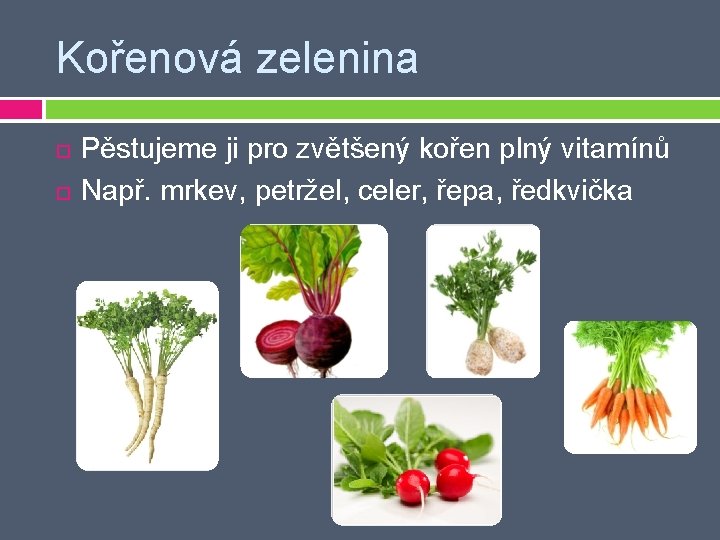 Kořenová zelenina

Pěstujeme ji pro zvětšený kořen plný vitamínů
Např. mrkev, petržel, celer, řepa, ředkvička